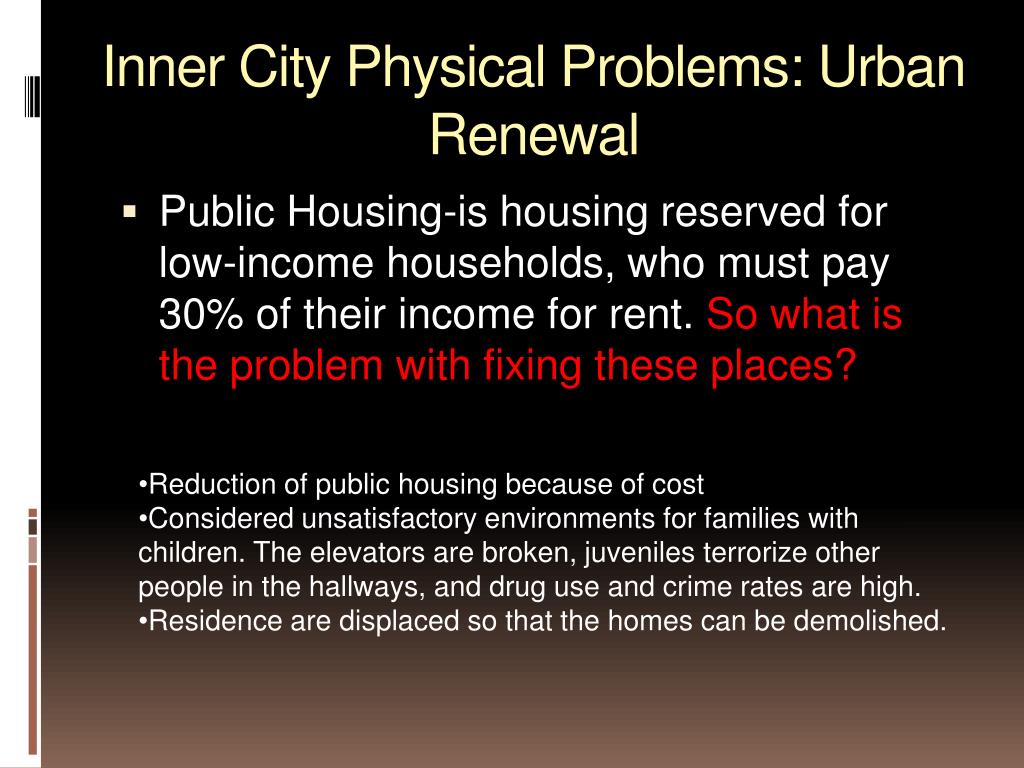 Inner City Physical Problems: Urban Renewal

▪ Public Housing-is housing reserved for low-income households, who must pay 30% of their income for rent. So what is the problem with fixing these places?

•Reduction of public housing because of cost
•Considered unsatisfactory environments for families with children. The elevators are broken, juveniles terrorize other people in the hallways, and drug use and crime rates are high.
•Residence are displaced so that the homes can be demolished.